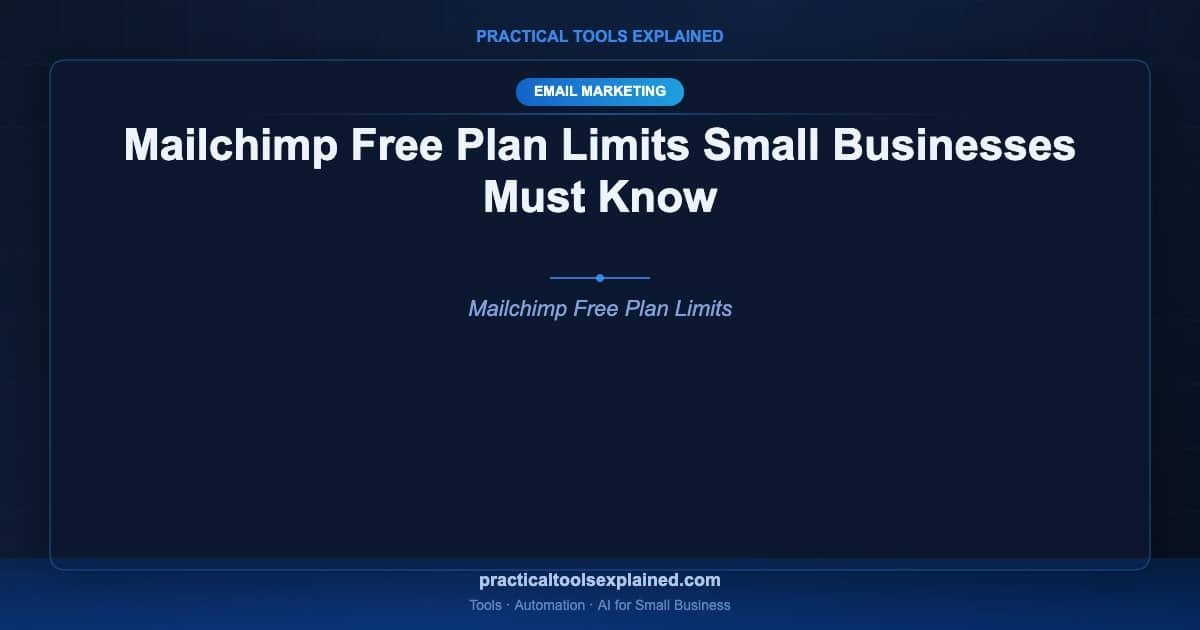 PRACTICAL TOOLS EXPLAINED

EMAIL MARKETING

Mailchimp Free Plan Limits Small Businesses Must Know

Mailchimp Free Plan Limits

practicaltoolsexplained.com

Tools · Automation · AI for Small Business